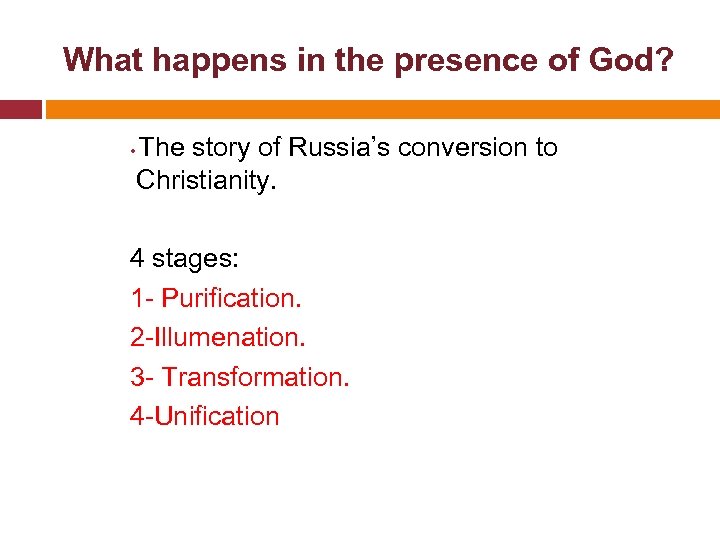 What happens in the presence of God?

• The story of Russia's conversion to Christianity.

4 stages:
1- Purification.
2-Illumenation.
3- Transformation.
4-Unification